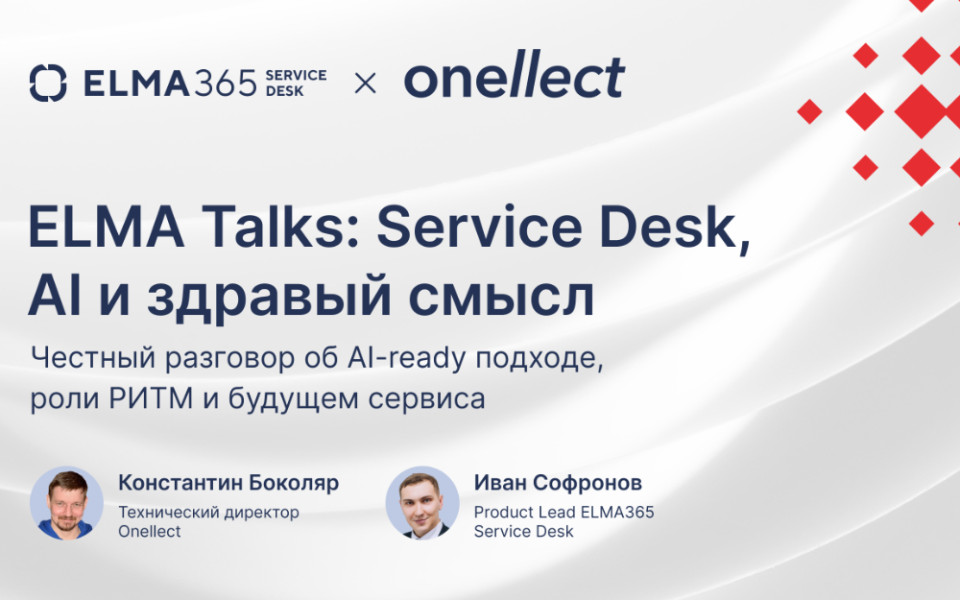 ELMA365 SERVICE DESK × onellect

ELMA Talks: Service Desk, AI и здравый смысл

Честный разговор об AI-ready подходе, роли РИТМ и будущем сервиса

Константин Боколяр
Технический директор Onellect

Иван Софронов
Product Lead ELMA365 Service Desk